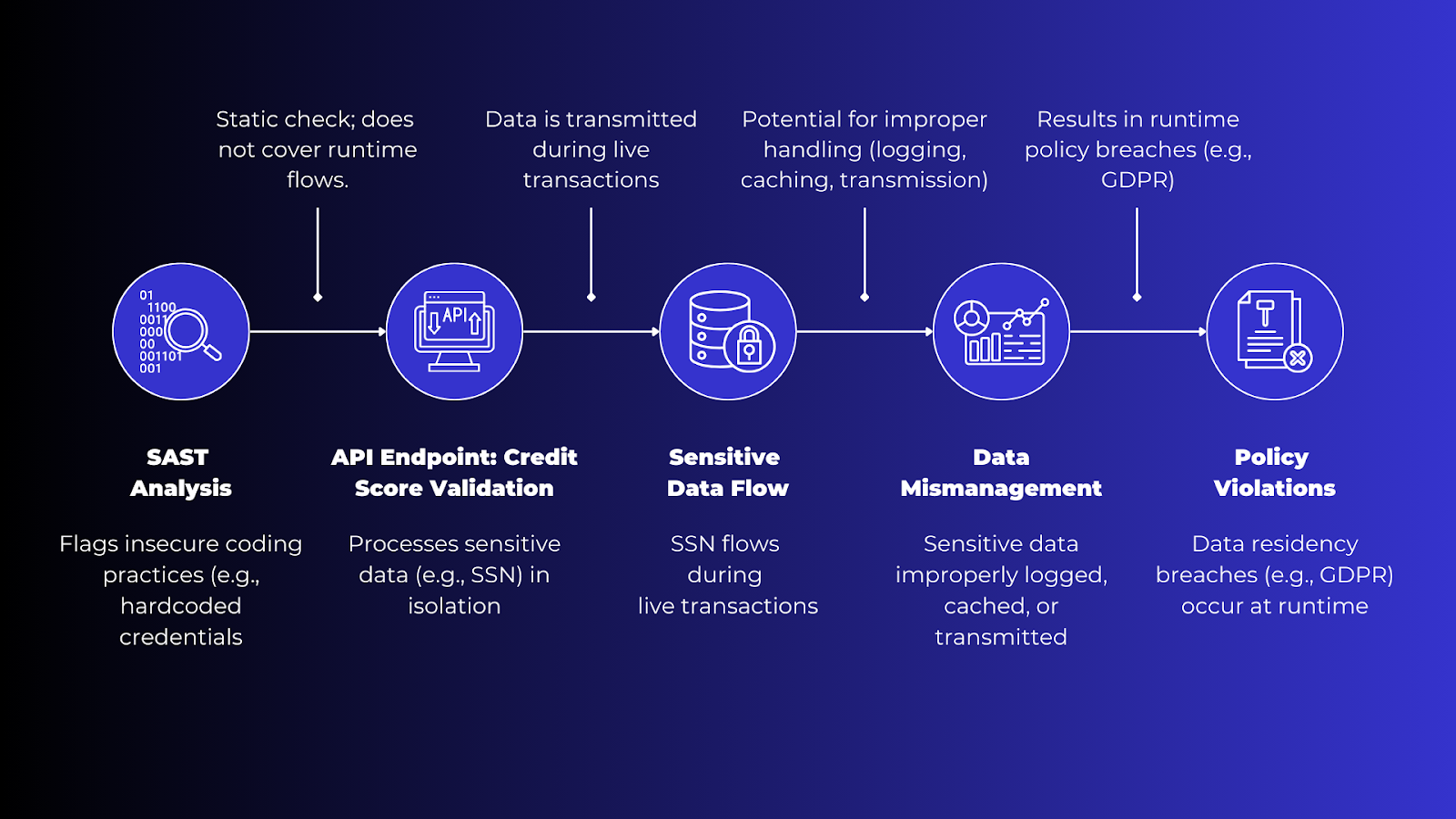 Static check; does not cover runtime flows.

Data is transmitted during live transactions

Potential for improper handling (logging, caching, transmission)

Results in runtime policy breaches (e.g., GDPR)

01
1100
001
000
00
001101
001

API

SAST Analysis

Flags insecure coding practices (e.g., hardcoded credentials

API Endpoint: Credit Score Validation

Processes sensitive data (e.g., SSN) in isolation

Sensitive Data Flow

SSN flows during live transactions

Data Mismanagement

Sensitive data improperly logged, cached, or transmitted

Policy Violations

Data residency breaches (e.g., GDPR) occur at runtime